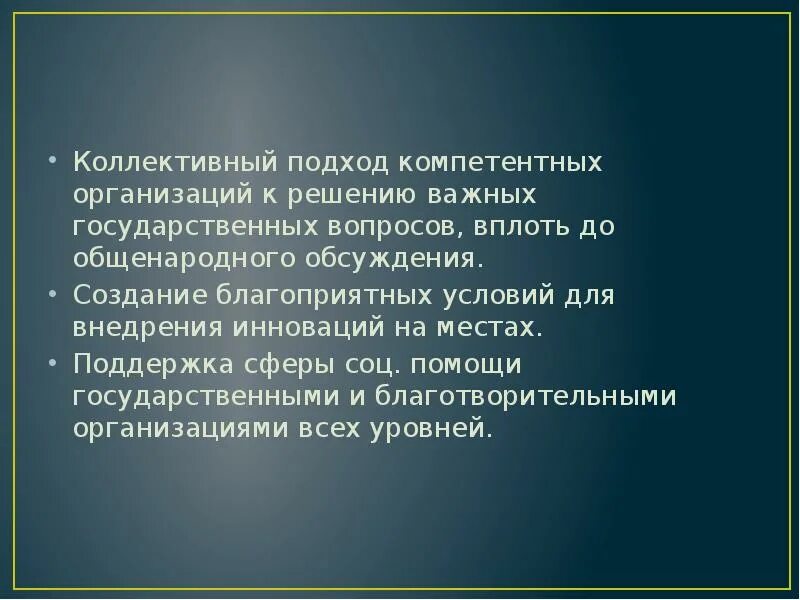 • Коллективный подход компетентных организаций к решению важных государственных вопросов, вплоть до общенародного обсуждения.
• Создание благоприятных условий для внедрения инноваций на местах.
• Поддержка сферы соц. помощи государственными и благотворительными организациями всех уровней.